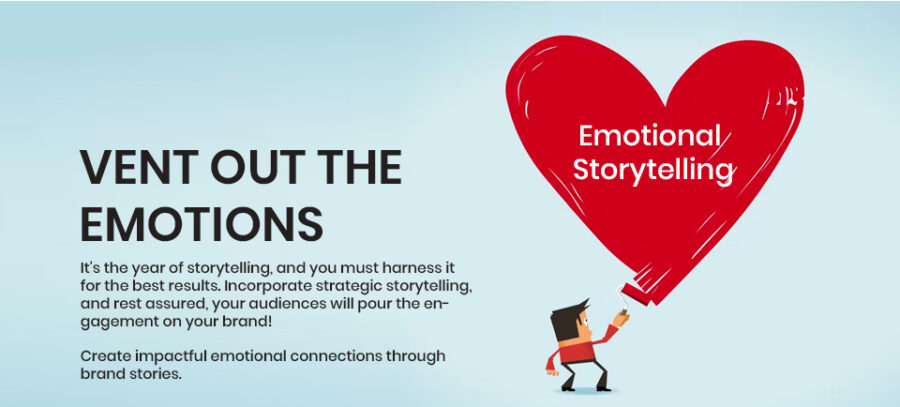 VENT OUT THE EMOTIONS

It's the year of storytelling, and you must harness it for the best results. Incorporate strategic storytelling, and rest assured, your audiences will pour the engagement on your brand!

Create impactful emotional connections through brand stories.

Emotional Storytelling